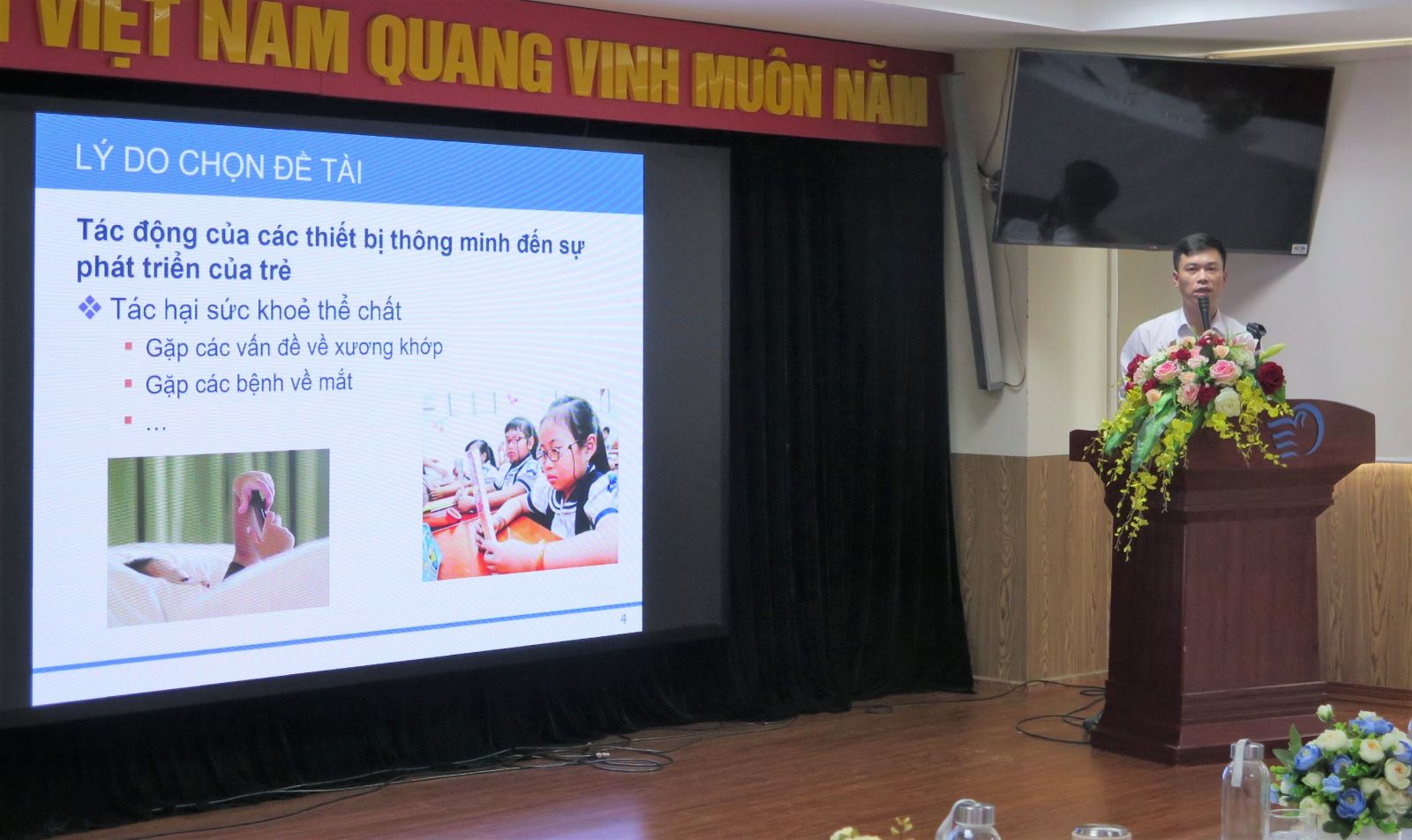 VIỆT NAM QUANG VINH MUÔN NĂM

LÝ DO CHỌN ĐỀ TÀI

Tác động của các thiết bị thông minh đến sự phát triển của trẻ

❖ Tác hại sức khoẻ thể chất

▪ Gặp các vấn đề về xương khớp

▪ Gặp các bệnh về mắt

▪ …

4